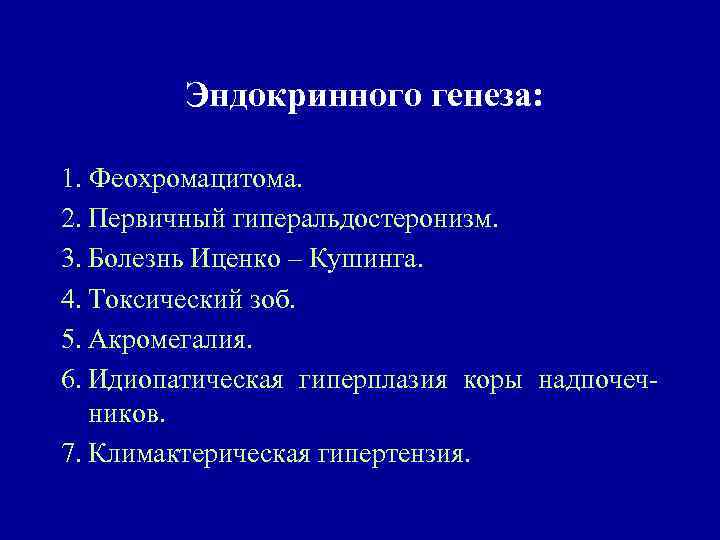 Эндокринного генеза:

1. Феохромацитома.
2. Первичный гиперальдостеронизм.
3. Болезнь Иценко – Кушинга.
4. Токсический зоб.
5. Акромегалия.
6. Идиопатическая гиперплазия коры надпочечников.
7. Климактерическая гипертензия.